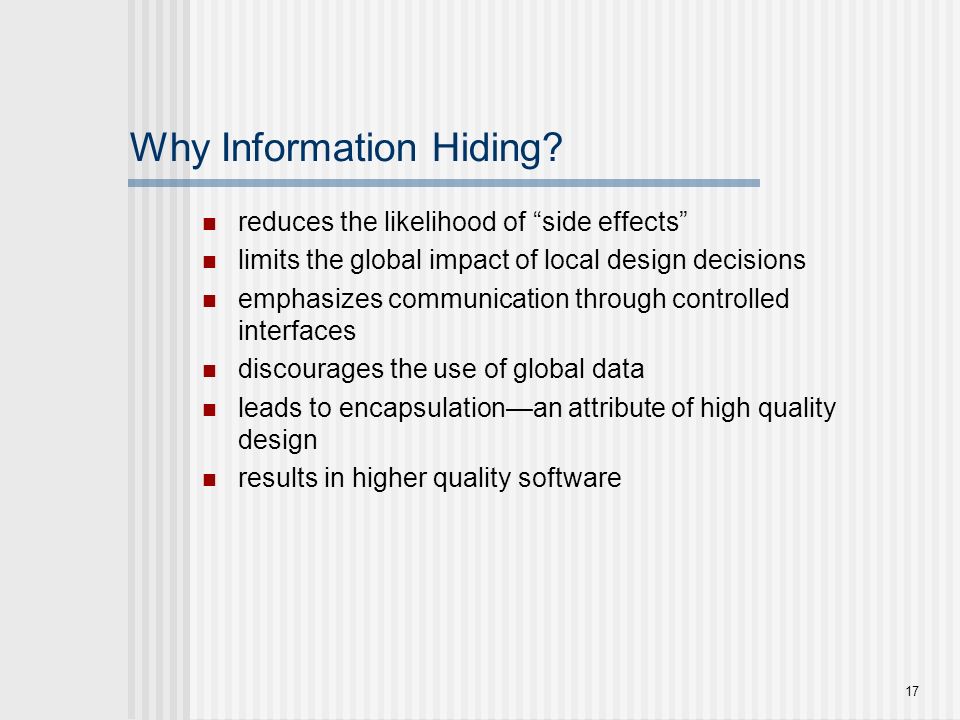 Why Information Hiding?

- reduces the likelihood of “side effects”
- limits the global impact of local design decisions
- emphasizes communication through controlled interfaces
- discourages the use of global data
- leads to encapsulation—an attribute of high quality design
- results in higher quality software

17